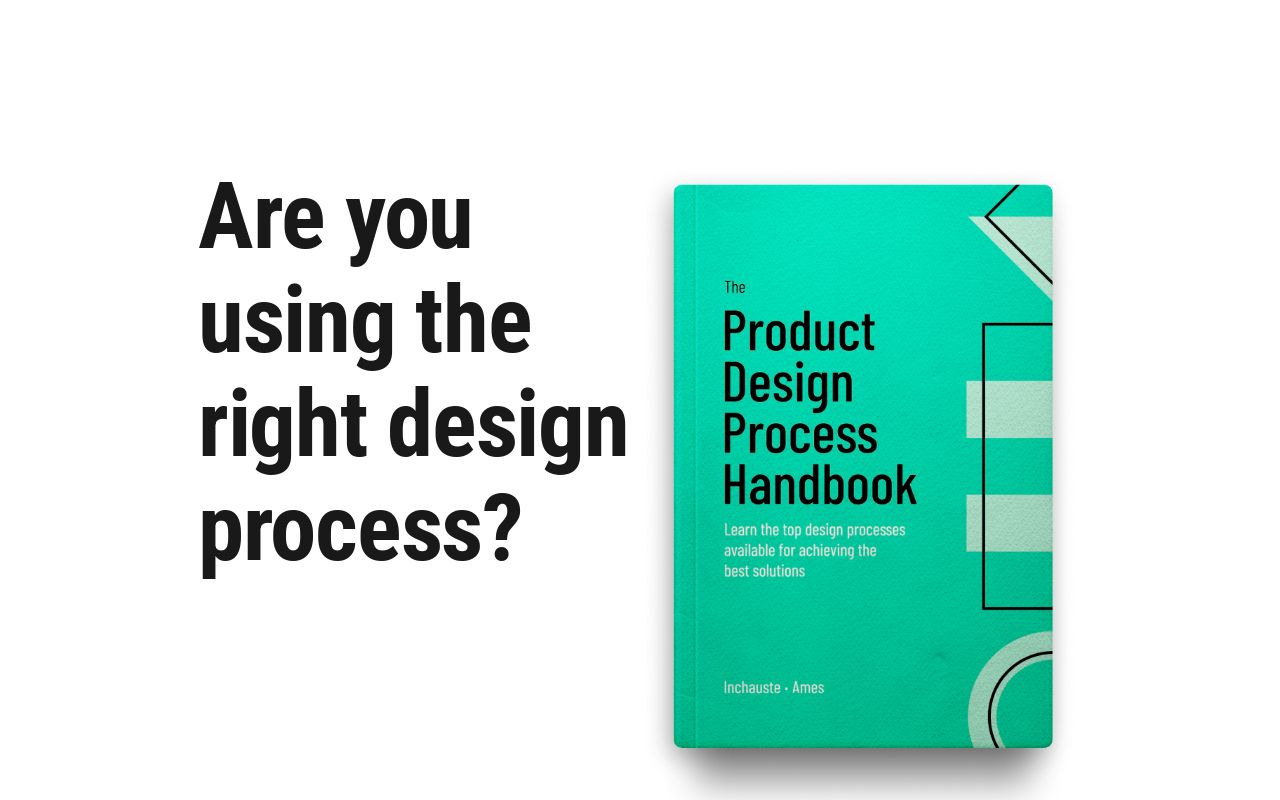 Are you using the right design process?

The
Product Design Process Handbook

Learn the top design processes available for achieving the best solutions

Inchauste • Ames